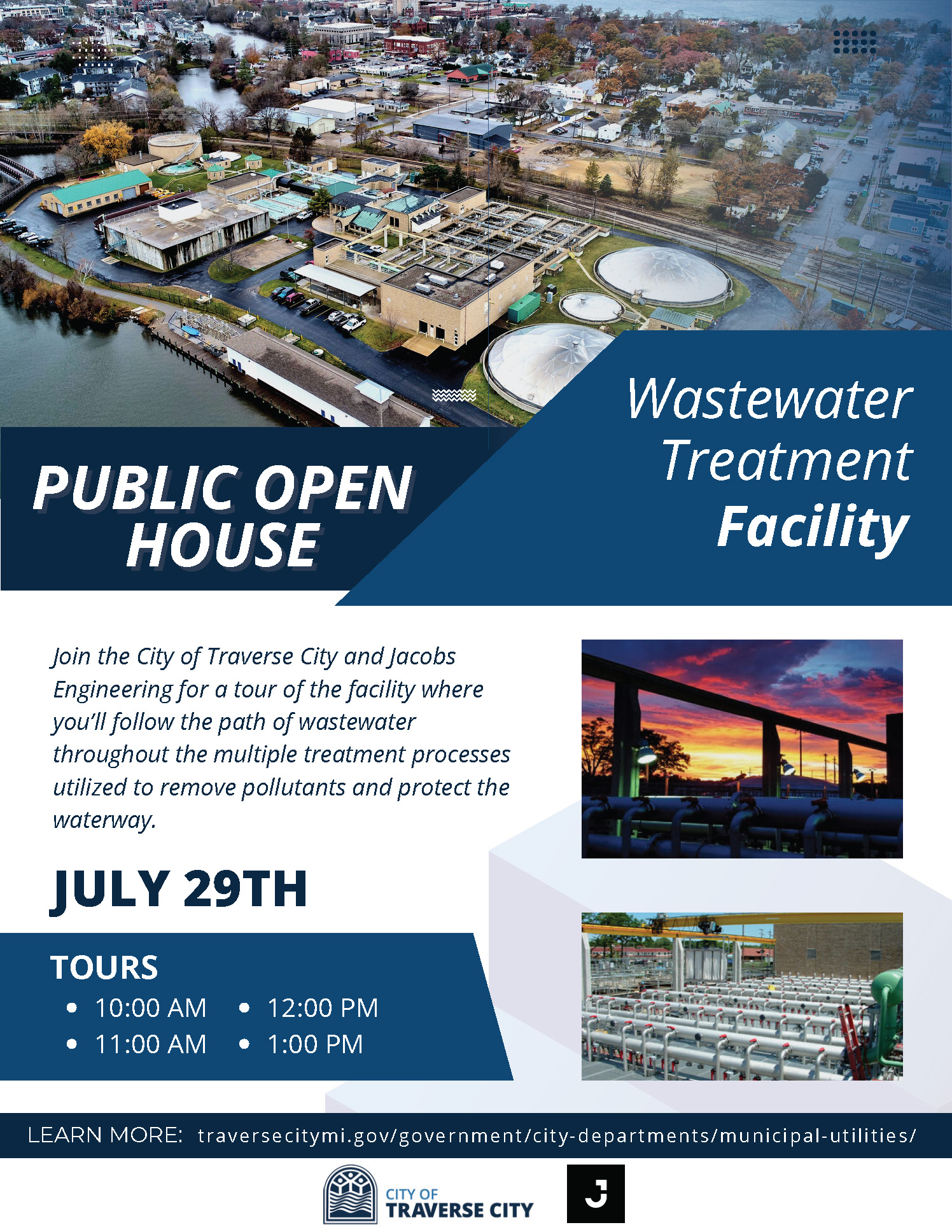 PUBLIC OPEN HOUSE

Wastewater Treatment Facility

Join the City of Traverse City and Jacobs Engineering for a tour of the facility where you'll follow the path of wastewater throughout the multiple treatment processes utilized to remove pollutants and protect the waterway.

JULY 29TH

TOURS
• 10:00 AM
• 11:00 AM
• 12:00 PM
• 1:00 PM

LEARN MORE: traversecitymi.gov/government/city-departments/municipal-utilities/

CITY OF TRAVERSE CITY

J